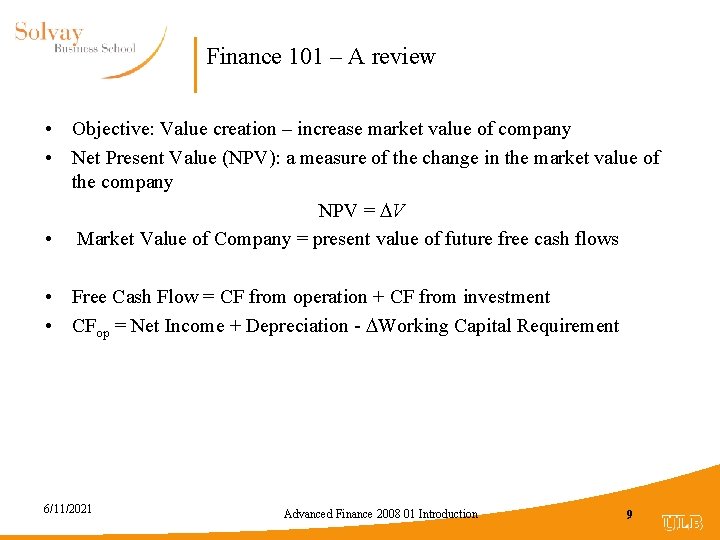 Solvay
Business School

Finance 101 – A review

• Objective: Value creation – increase market value of company
• Net Present Value (NPV): a measure of the change in the market value of the company

$NPV = \Delta V$

• Market Value of Company = present value of future free cash flows

• Free Cash Flow = CF from operation + CF from investment
• $CF_{op}$ = Net Income + Depreciation - $\Delta$Working Capital Requirement

6/11/2021

Advanced Finance 2008 01 Introduction

9

ULB